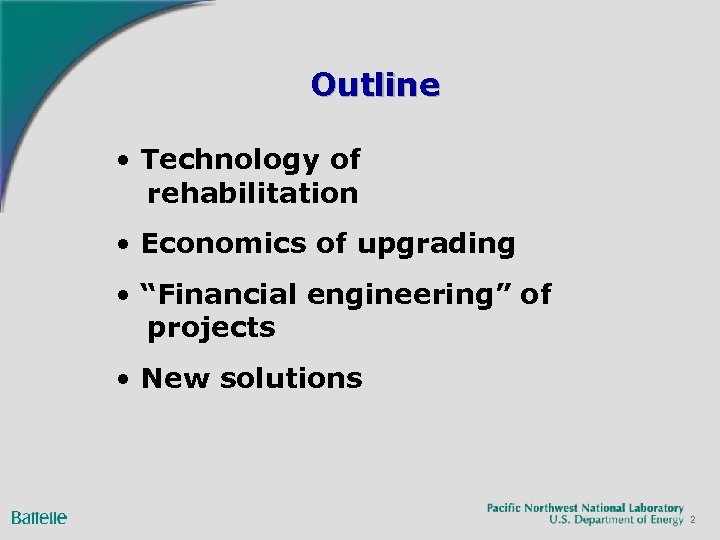 Outline

• Technology of rehabilitation

• Economics of upgrading

• “Financial engineering” of projects

• New solutions

Battelle

Pacific Northwest National Laboratory
U.S. Department of Energy 2